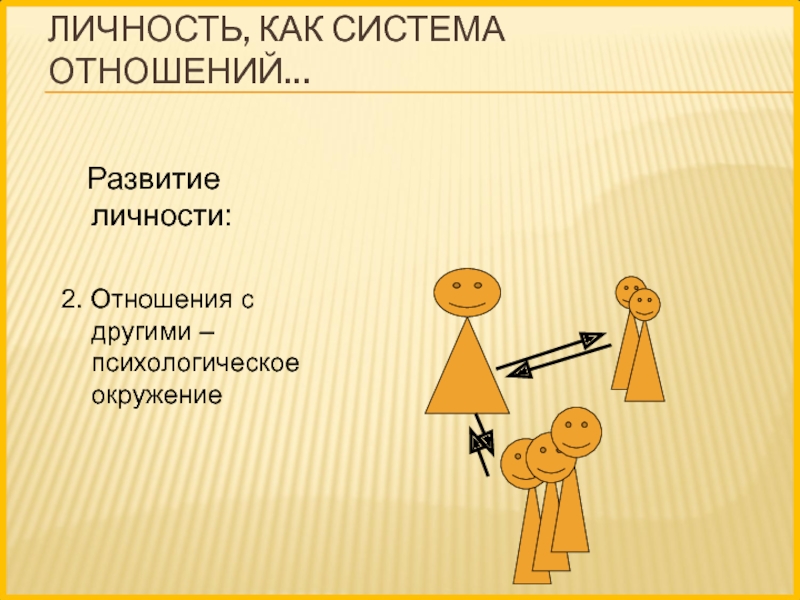 ЛИЧНОСТЬ, КАК СИСТЕМА ОТНОШЕНИЙ…

Развитие личности:

2. Отношения с другими – психологическое окружение